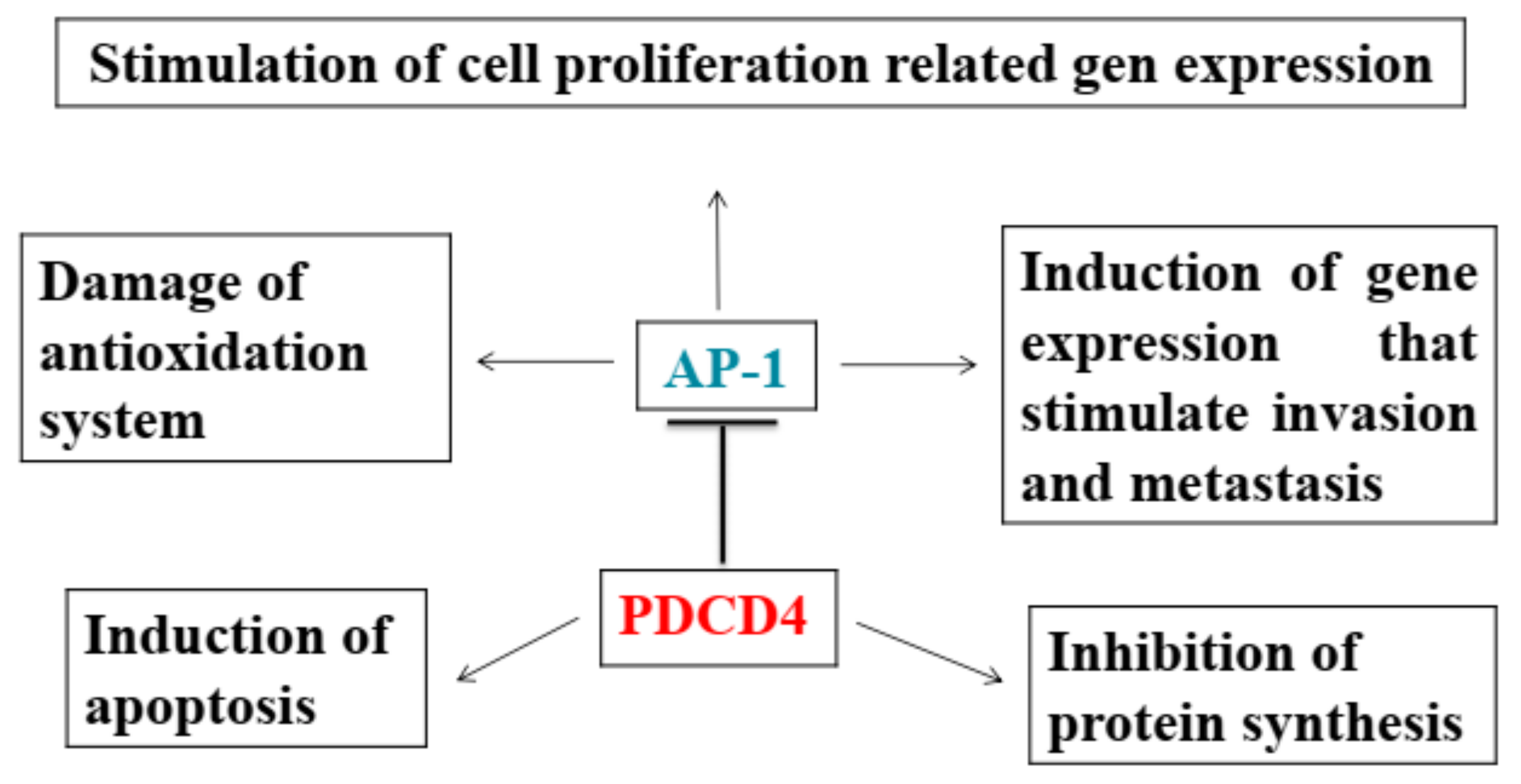 Stimulation of cell proliferation related gen expression

Damage of antioxidation system

AP-1

Induction of gene expression that stimulate invasion and metastasis

PDCD4

Induction of apoptosis

Inhibition of protein synthesis